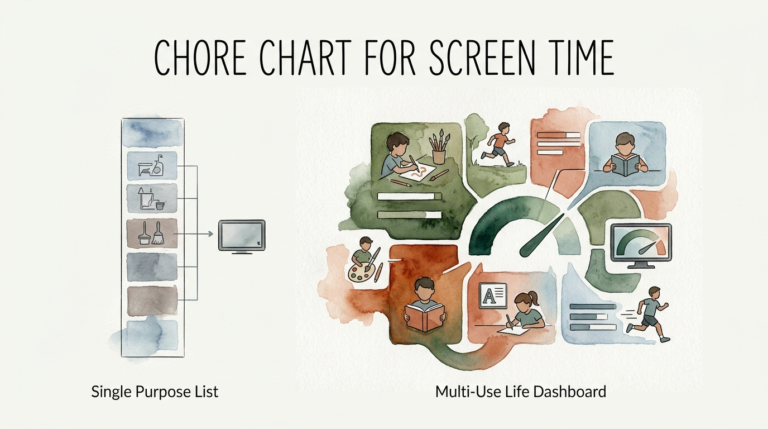 CHORE CHART FOR SCREEN TIME

A

Single Purpose List

Multi-Use Life Dashboard